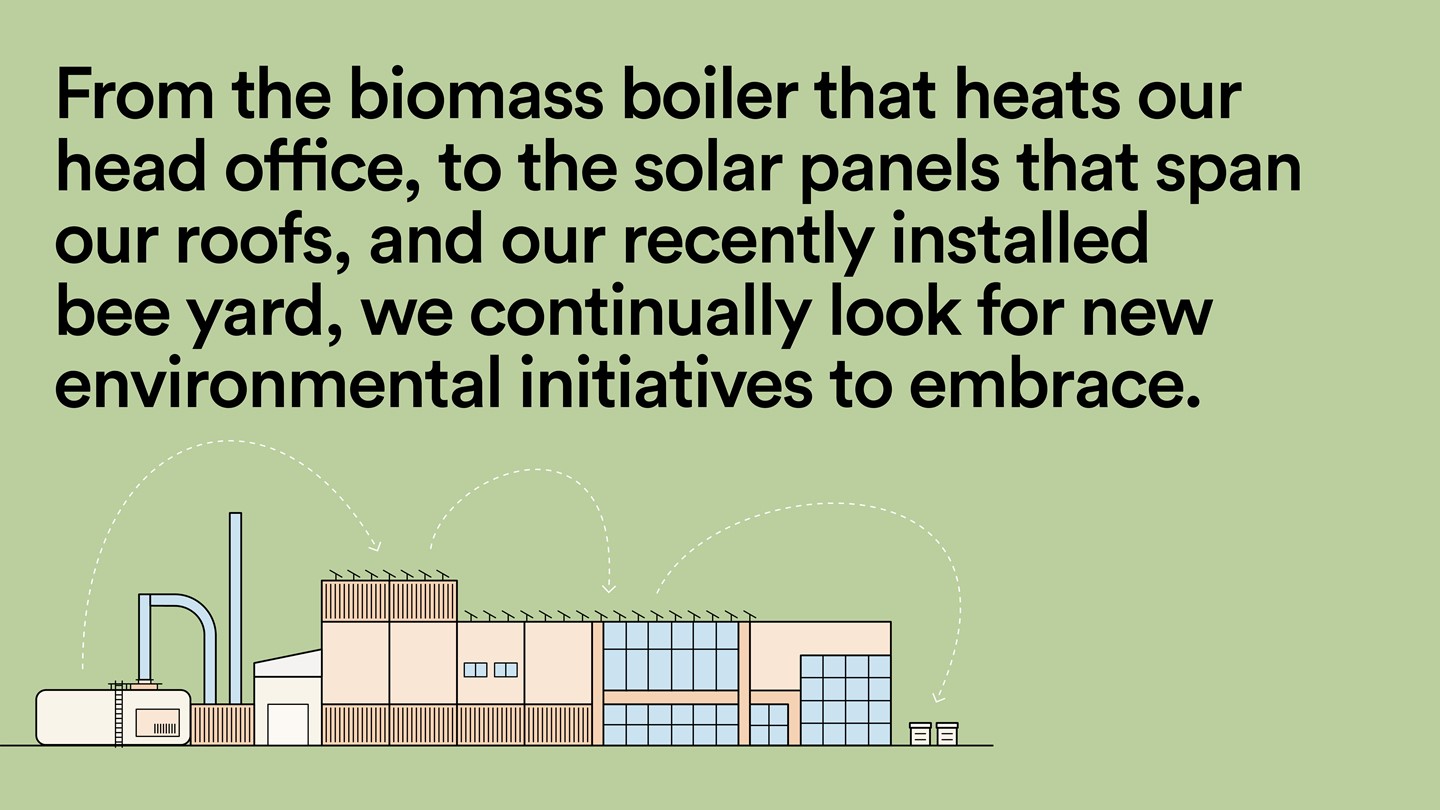 From the biomass boiler that heats our head office, to the solar panels that span our roofs, and our recently installed bee yard, we continually look for new environmental initiatives to embrace.